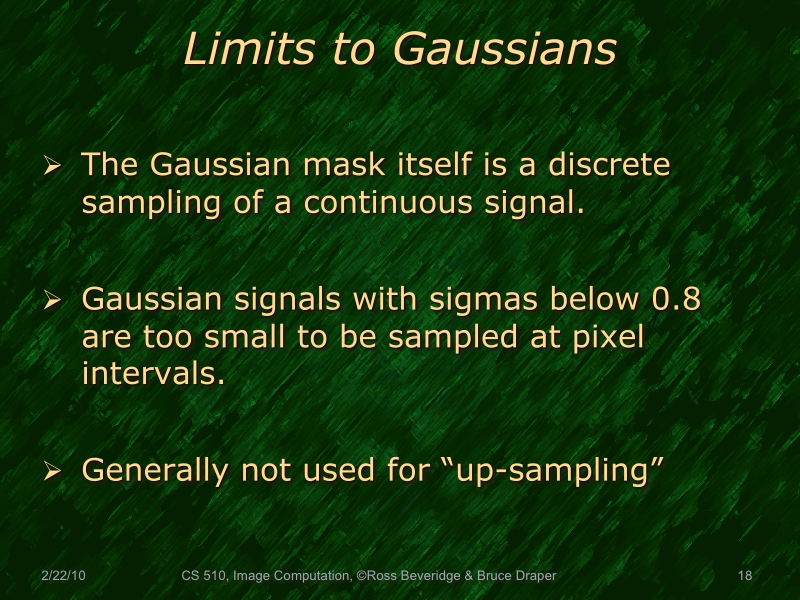 Limits to Gaussians

➢ The Gaussian mask itself is a discrete sampling of a continuous signal.

➢ Gaussian signals with sigmas below 0.8 are too small to be sampled at pixel intervals.

➢ Generally not used for “up-sampling”

2/22/10 CS 510, Image Computation, ©Ross Beveridge & Bruce Draper 18